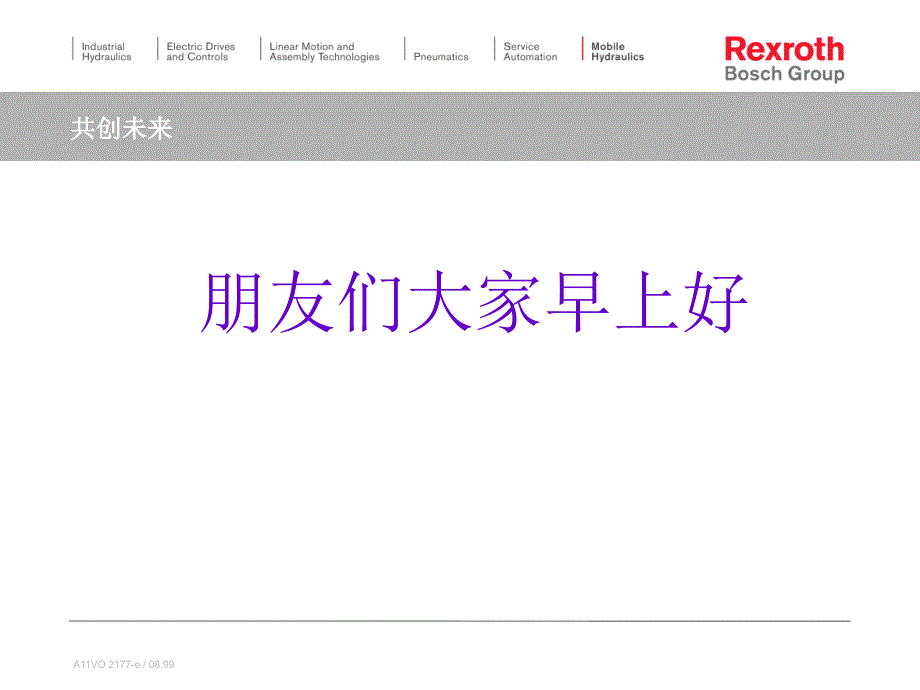 Industrial Hydraulics

Electric Drives and Controls

Linear Motion and Assembly Technologies

Pneumatics

Service Automation

Mobile Hydraulics

Rexroth
Bosch Group

共创未来

朋友们大家早上好

A11VO 2177-e / 08.99